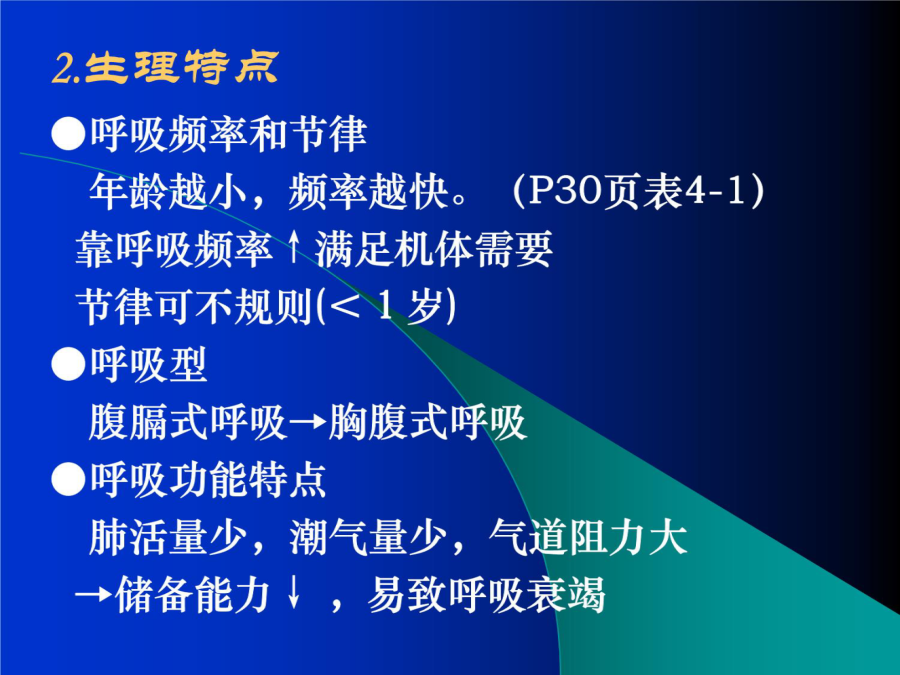 2.生理特点

●呼吸频率和节律

年龄越小，频率越快。（P30页表4-1）

靠呼吸频率↑满足机体需要

节律可不规则(＜1岁)

●呼吸型

腹膈式呼吸→胸腹式呼吸

●呼吸功能特点

肺活量少，潮气量少，气道阻力大

→储备能力↓，易致呼吸衰竭